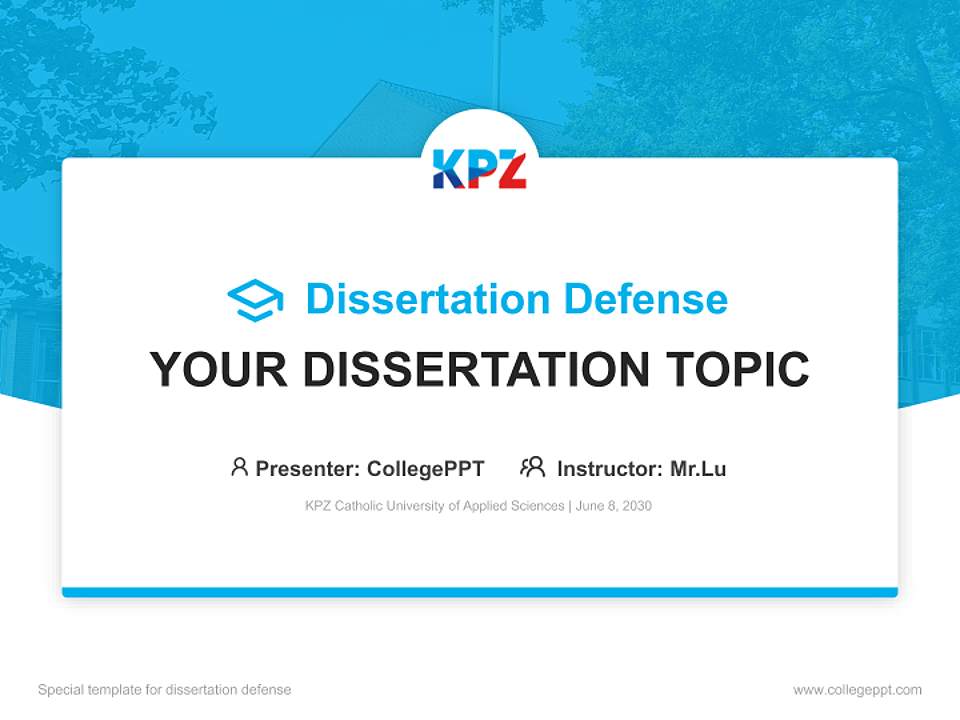 KPZ

Dissertation Defense

YOUR DISSERTATION TOPIC

Presenter: CollegePPT Instructor: Mr.Lu

KPZ Catholic University of Applied Sciences | June 8, 2030

Special template for dissertation defense

www.collegeppt.com